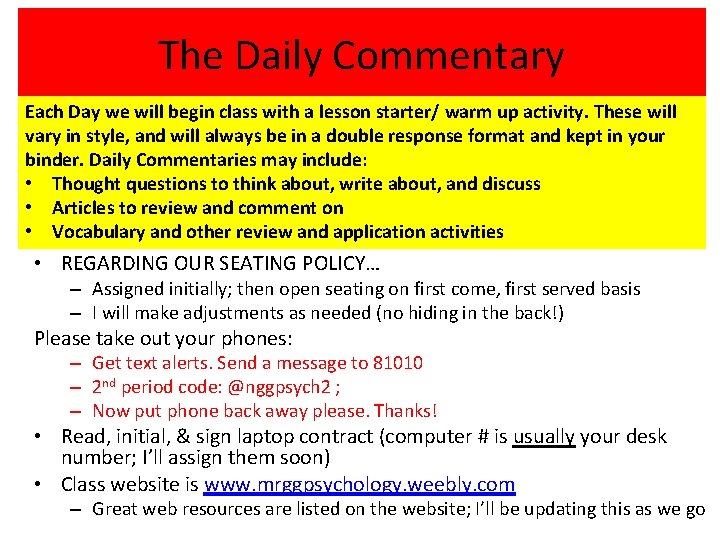 The Daily Commentary

Each Day we will begin class with a lesson starter/ warm up activity. These will vary in style, and will always be in a double response format and kept in your binder. Daily Commentaries may include:
• Thought questions to think about, write about, and discuss
• Articles to review and comment on
• Vocabulary and other review and application activities

• REGARDING OUR SEATING POLICY…
– Assigned initially; then open seating on first come, first served basis
– I will make adjustments as needed (no hiding in the back!)

Please take out your phones:
– Get text alerts. Send a message to 81010
– 2$^{nd}$ period code: @nggpsych2 ;
– Now put phone back away please. Thanks!

• Read, initial, & sign laptop contract (computer # is usually your desk number; I'll assign them soon)
• Class website is www.mrggpsychology.weebly.com
– Great web resources are listed on the website; I'll be updating this as we go